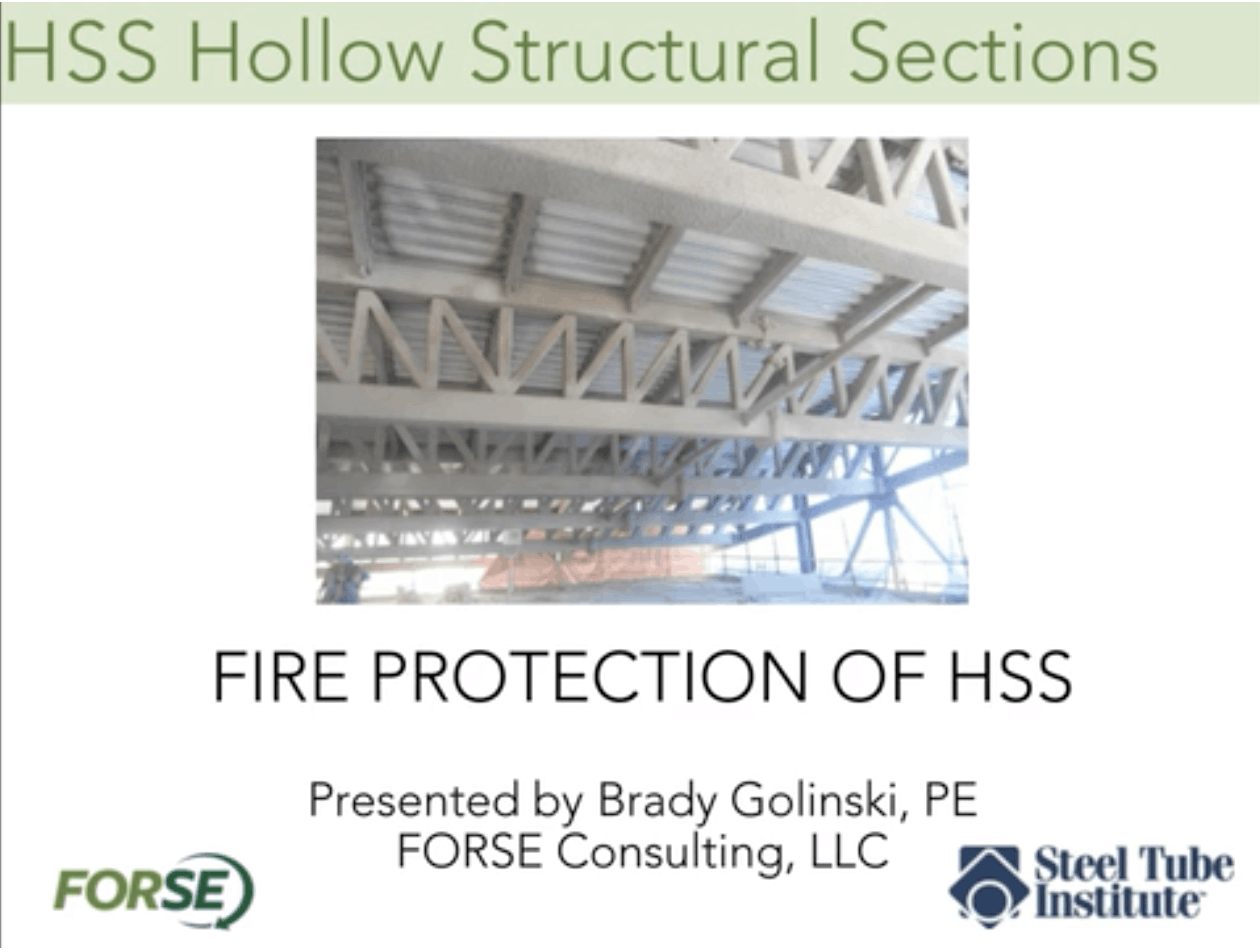 HSS Hollow Structural Sections

FIRE PROTECTION OF HSS

Presented by Brady Golinski, PE
FORSE Consulting, LLC

FORSE

Steel Tube Institute